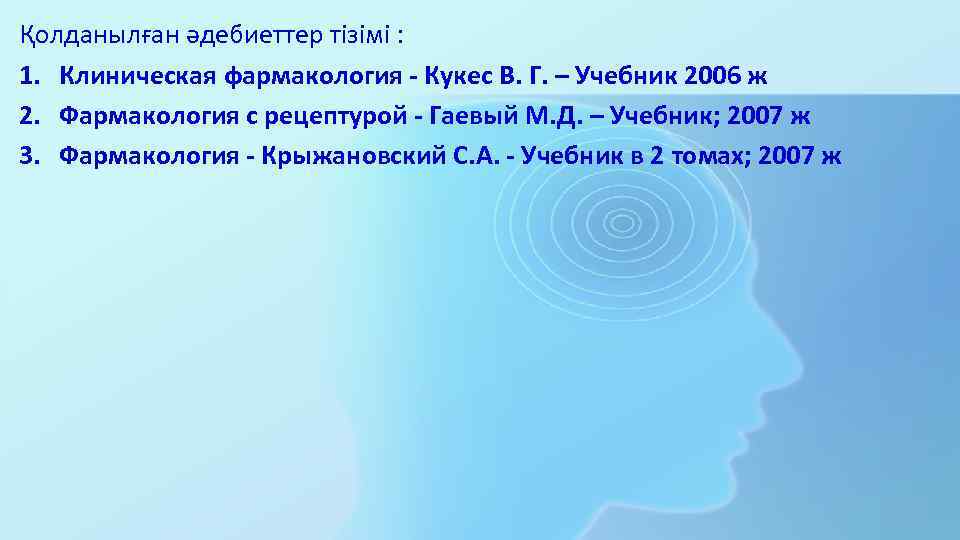 Қолданылған әдебиеттер тізімі :

1. Клиническая фармакология - Кукес В. Г. – Учебник 2006 ж
2. Фармакология с рецептурой - Гаевый М.Д. – Учебник; 2007 ж
3. Фармакология - Крыжановский С.А. - Учебник в 2 томах; 2007 ж